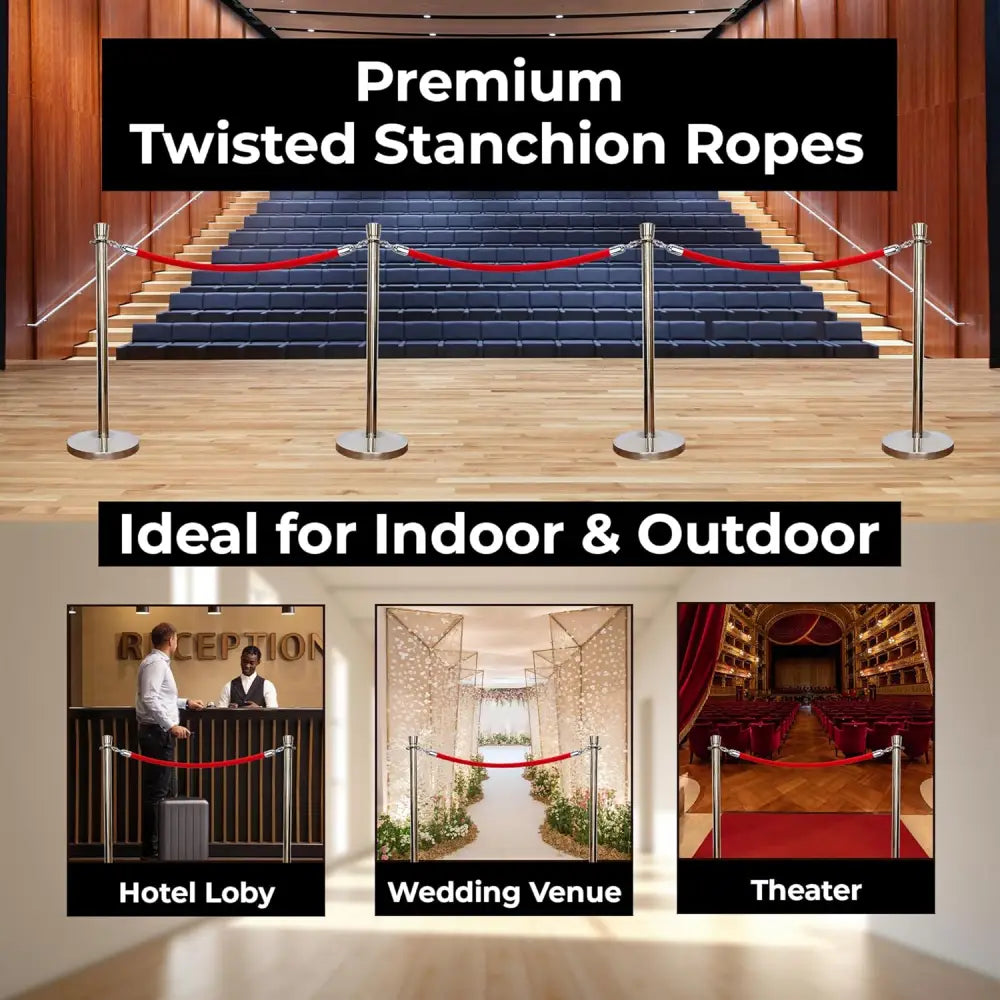 Premium
Twisted Stanchion Ropes

Ideal for Indoor & Outdoor

RECEPTION

Hotel Loby

Wedding Venue

Theater